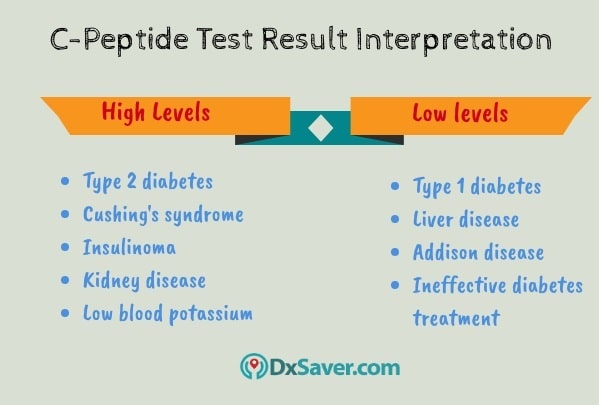 C-Peptide Test Result Interpretation

High Levels

- Type 2 diabetes
- Cushing's syndrome
- Insulinoma
- Kidney disease
- Low blood potassium

Low levels

- Type 1 diabetes
- Liver disease
- Addison disease
- Ineffective diabetes treatment

DxSaver.com